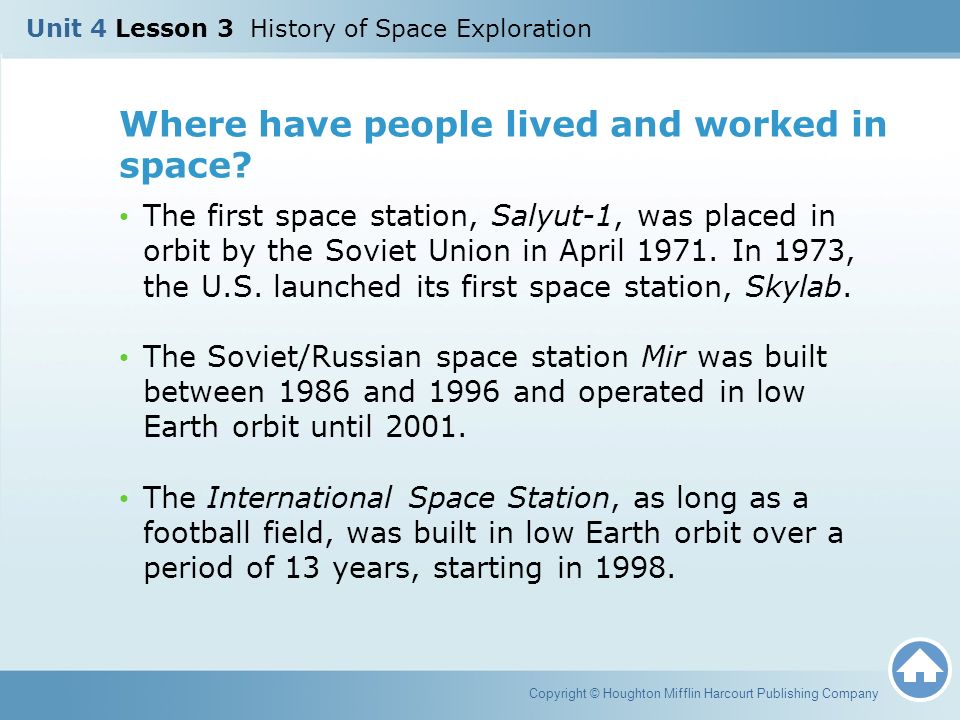 Unit 4 Lesson 3 History of Space Exploration

Where have people lived and worked in space?

• The first space station, Salyut-1, was placed in orbit by the Soviet Union in April 1971. In 1973, the U.S. launched its first space station, Skylab.

• The Soviet/Russian space station Mir was built between 1986 and 1996 and operated in low Earth orbit until 2001.

• The International Space Station, as long as a football field, was built in low Earth orbit over a period of 13 years, starting in 1998.

Copyright © Houghton Mifflin Harcourt Publishing Company